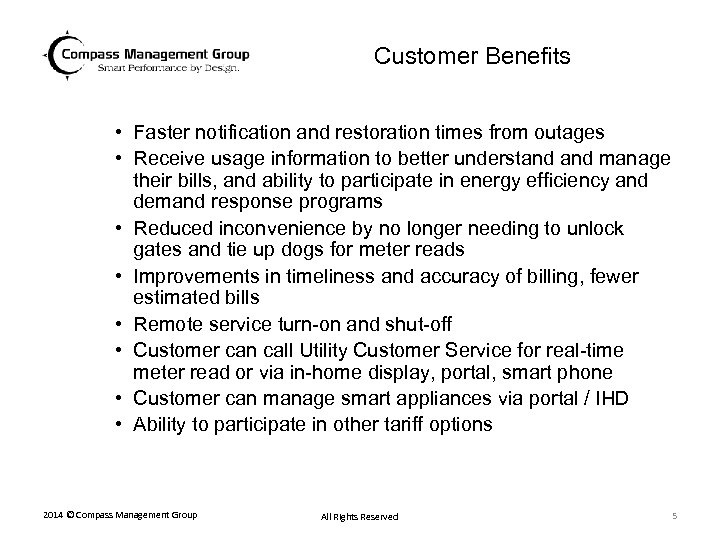 Compass Management Group
Smart Performance by Design.

Customer Benefits

• Faster notification and restoration times from outages
• Receive usage information to better understand and manage their bills, and ability to participate in energy efficiency and demand response programs
• Reduced inconvenience by no longer needing to unlock gates and tie up dogs for meter reads
• Improvements in timeliness and accuracy of billing, fewer estimated bills
• Remote service turn-on and shut-off
• Customer can call Utility Customer Service for real-time meter read or via in-home display, portal, smart phone
• Customer can manage smart appliances via portal / IHD
• Ability to participate in other tariff options

2014 ©Compass Management Group

All Rights Reserved

5